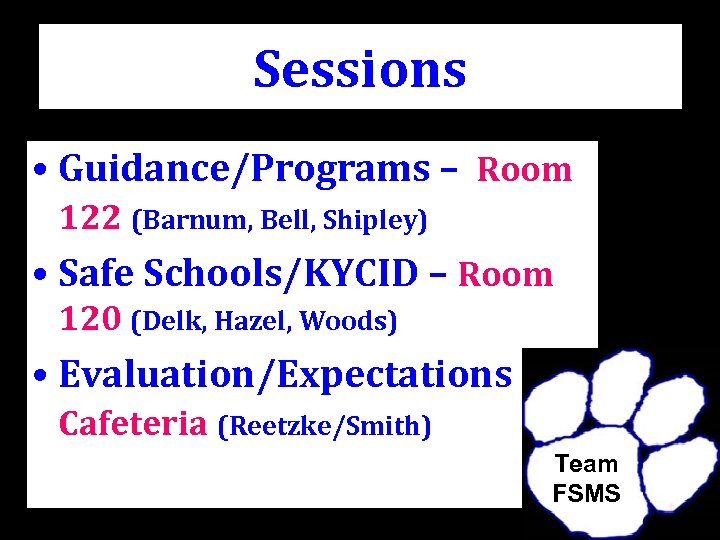 Sessions

• Guidance/Programs – Room 122 (Barnum, Bell, Shipley)
• Safe Schools/KYCID – Room 120 (Delk, Hazel, Woods)
• Evaluation/Expectations Cafeteria (Reetzke/Smith)

Team FSMS